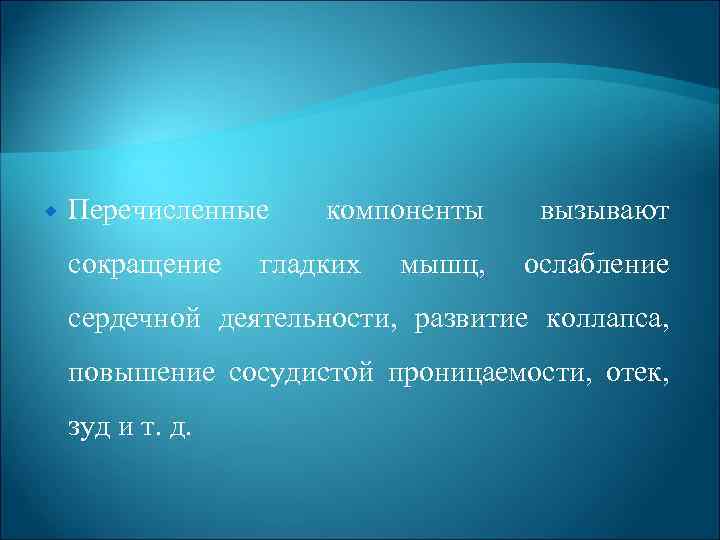 Перечисленные компоненты вызывают сокращение гладких мышц, ослабление сердечной деятельности, развитие коллапса, повышение сосудистой проницаемости, отек, зуд и т. д.